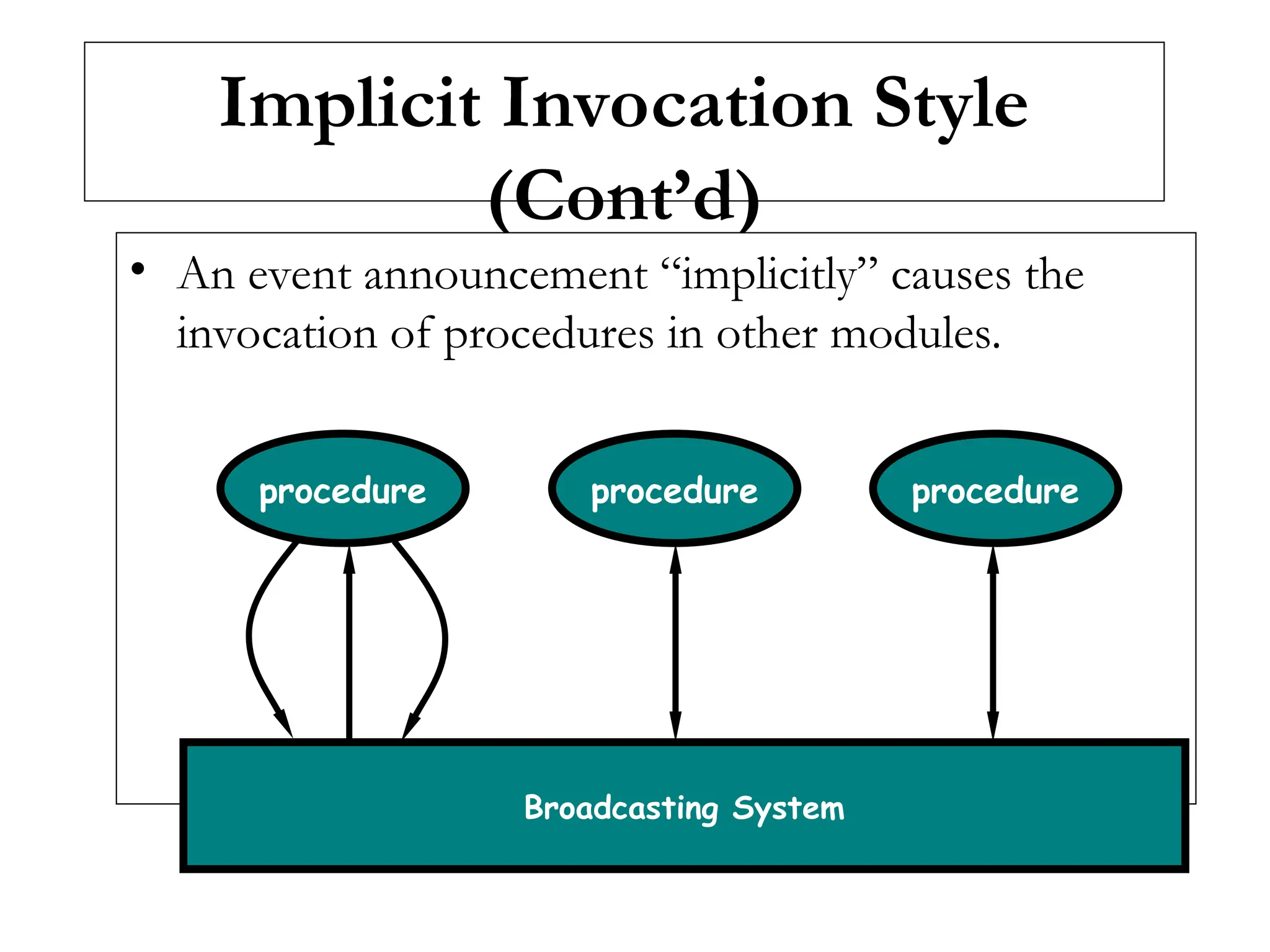 Implicit Invocation Style (Cont’d)

• An event announcement “implicitly” causes the invocation of procedures in other modules.

procedure

procedure

procedure

Broadcasting System